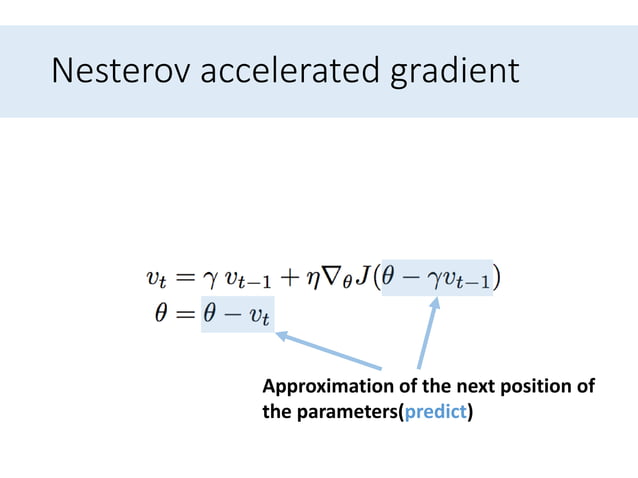 Nesterov accelerated gradient

$v_t = \gamma\, v_{t-1} + \eta \nabla_\theta J(\theta - \gamma v_{t-1})$
$\theta = \theta - v_t$

Approximation of the next position of the parameters(predict)